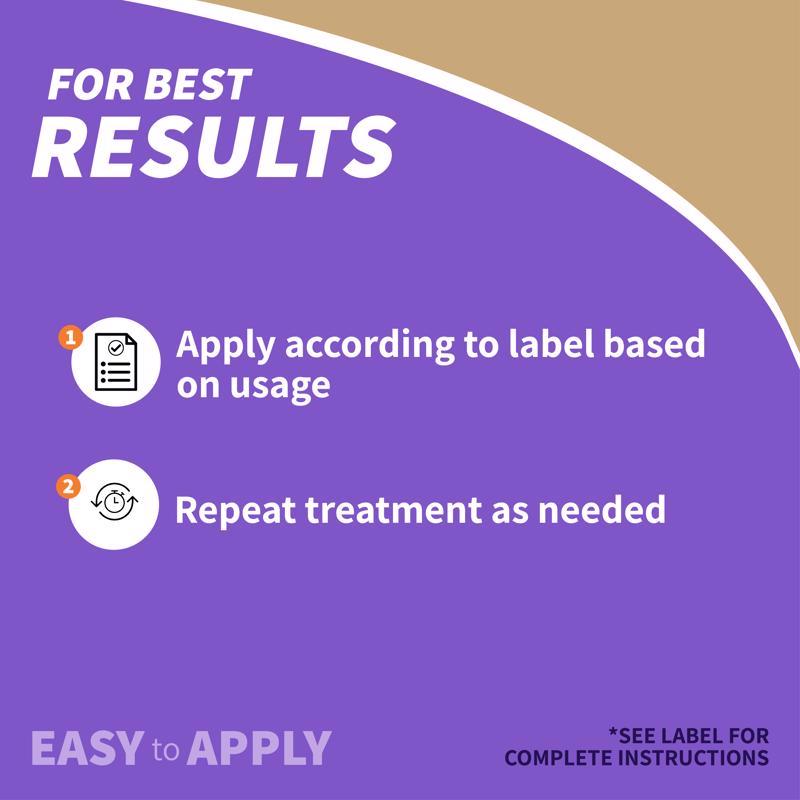 FOR BEST
RESULTS

1 Apply according to label based on usage

2 Repeat treatment as needed

EASY to APPLY

*SEE LABEL FOR
COMPLETE INSTRUCTIONS